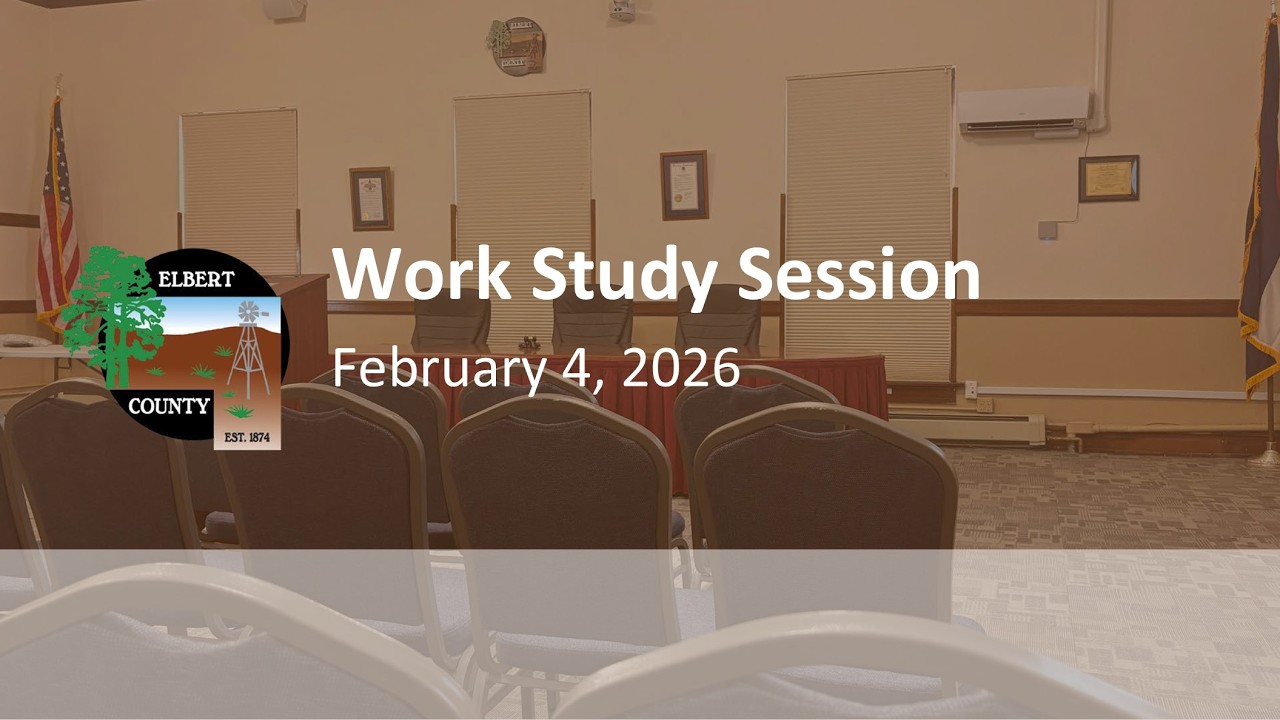 ELBERT
COUNTY
EST. 1874

Work Study Session

February 4, 2026